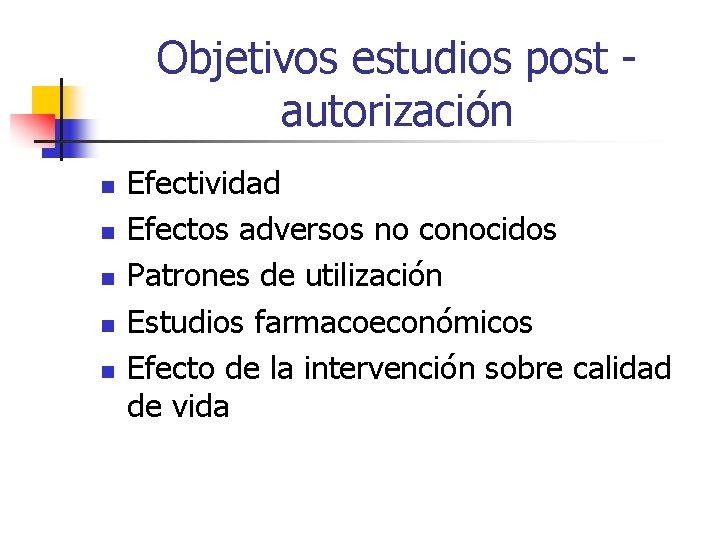 Objetivos estudios post - autorización

- Efectividad
- Efectos adversos no conocidos
- Patrones de utilización
- Estudios farmacoeconómicos
- Efecto de la intervención sobre calidad de vida